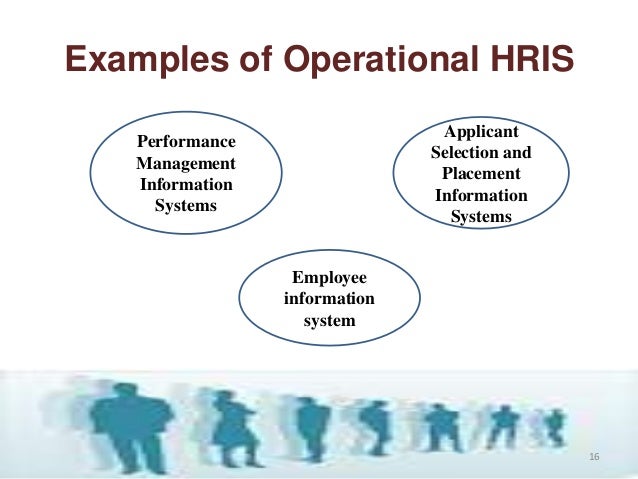 Examples of Operational HRIS

Performance Management Information Systems

Applicant Selection and Placement Information Systems

Employee information system

16